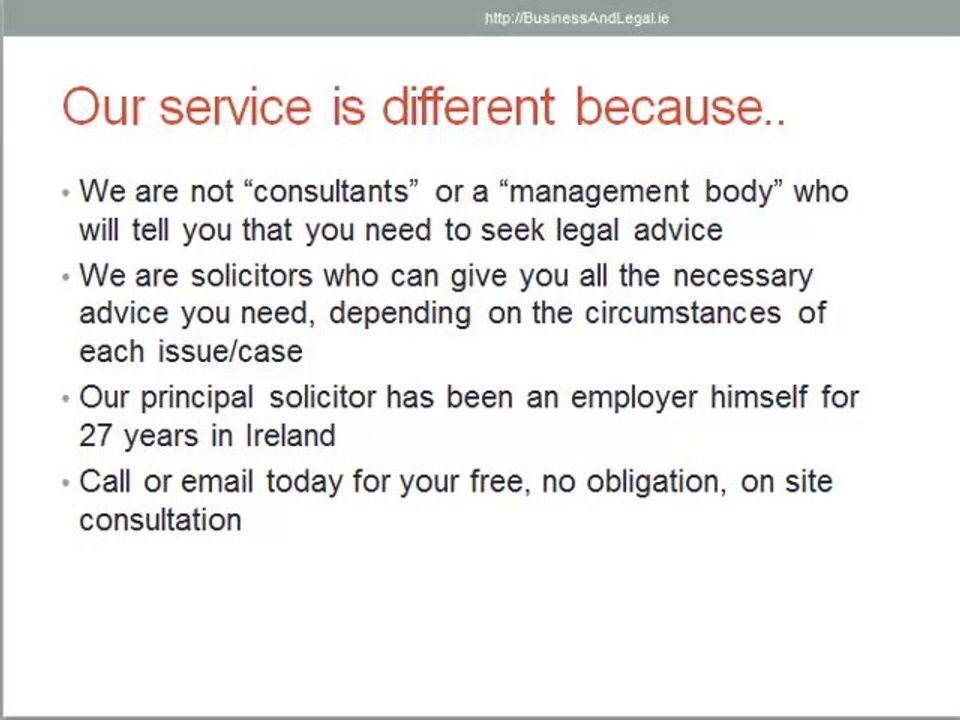 http://BusinessAndLegal.ie

Our service is different because..

• We are not “consultants” or a “management body” who will tell you that you need to seek legal advice
• We are solicitors who can give you all the necessary advice you need, depending on the circumstances of each issue/case
• Our principal solicitor has been an employer himself for 27 years in Ireland
• Call or email today for your free, no obligation, on site consultation